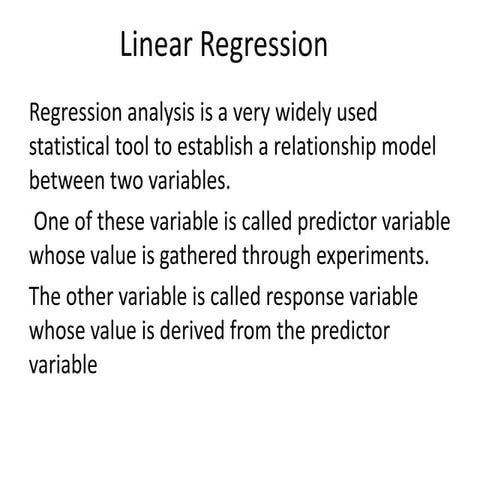 Linear Regression

Regression analysis is a very widely used statistical tool to establish a relationship model between two variables.

One of these variable is called predictor variable whose value is gathered through experiments.

The other variable is called response variable whose value is derived from the predictor variable